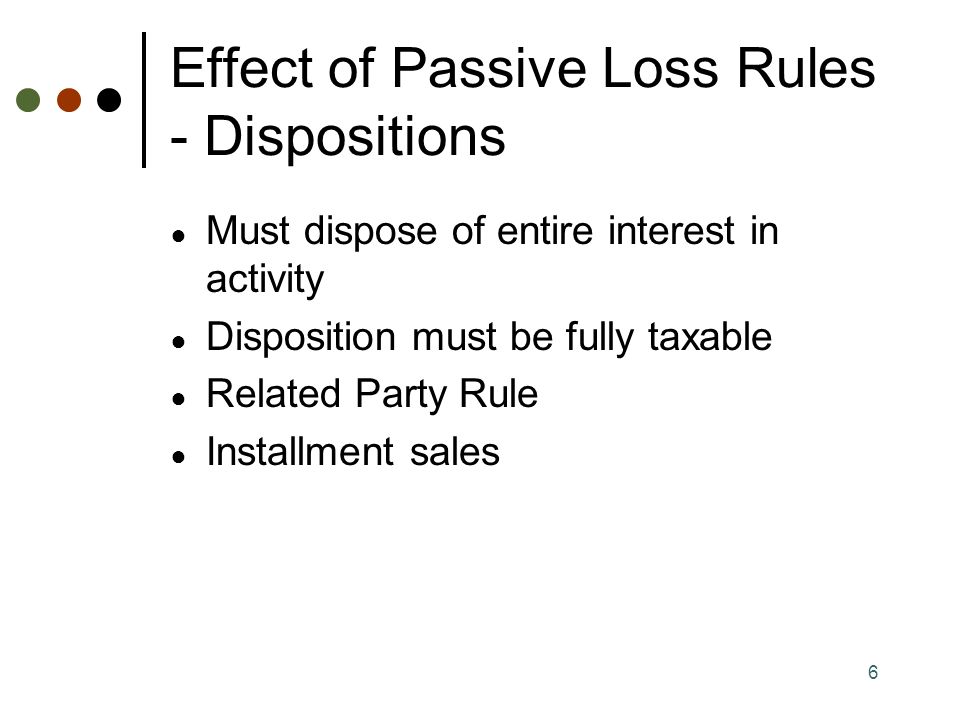 Effect of Passive Loss Rules - Dispositions

- Must dispose of entire interest in activity
- Disposition must be fully taxable
- Related Party Rule
- Installment sales

6